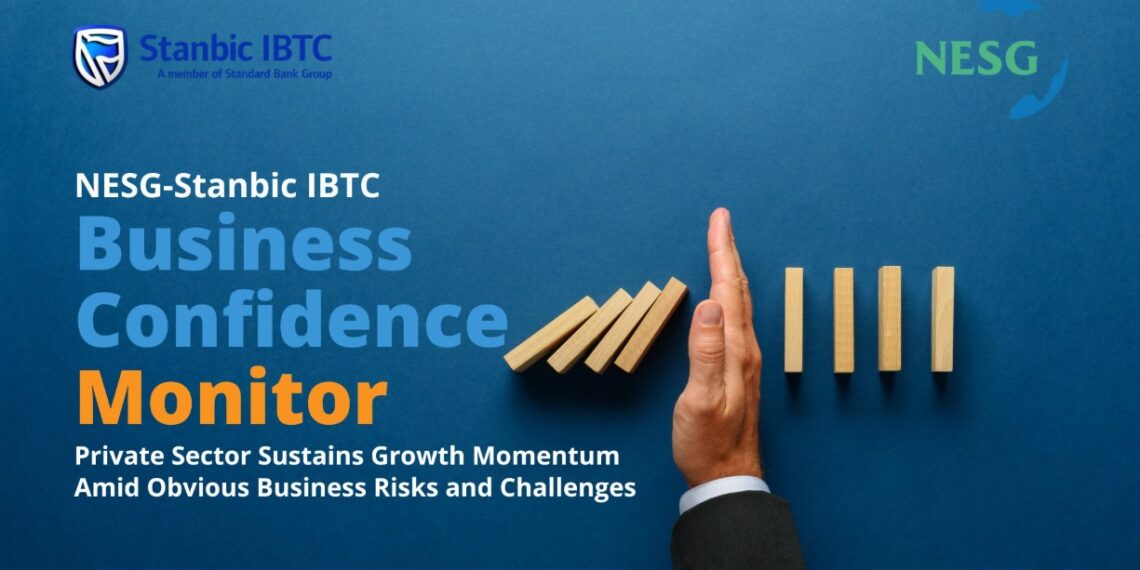 Stanbic IBTC
A member of Standard Bank Group

NESG

NESG-Stanbic IBTC
Business Confidence Monitor

Private Sector Sustains Growth Momentum Amid Obvious Business Risks and Challenges